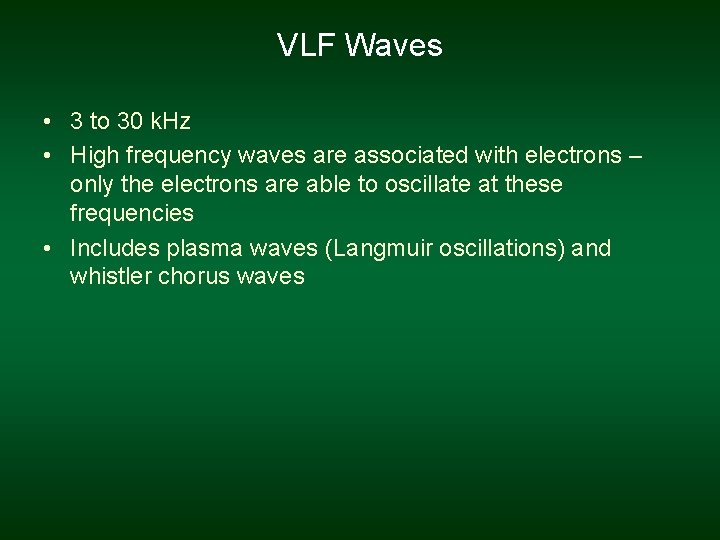 VLF Waves

• 3 to 30 kHz
• High frequency waves are associated with electrons – only the electrons are able to oscillate at these frequencies
• Includes plasma waves (Langmuir oscillations) and whistler chorus waves